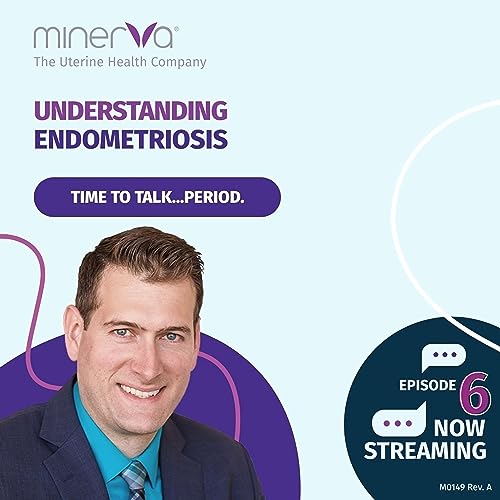 minerva®
The Uterine Health Company

UNDERSTANDING ENDOMETRIOSIS

TIME TO TALK...PERIOD.

EPISODE 6
NOW STREAMING

M0149 Rev. A